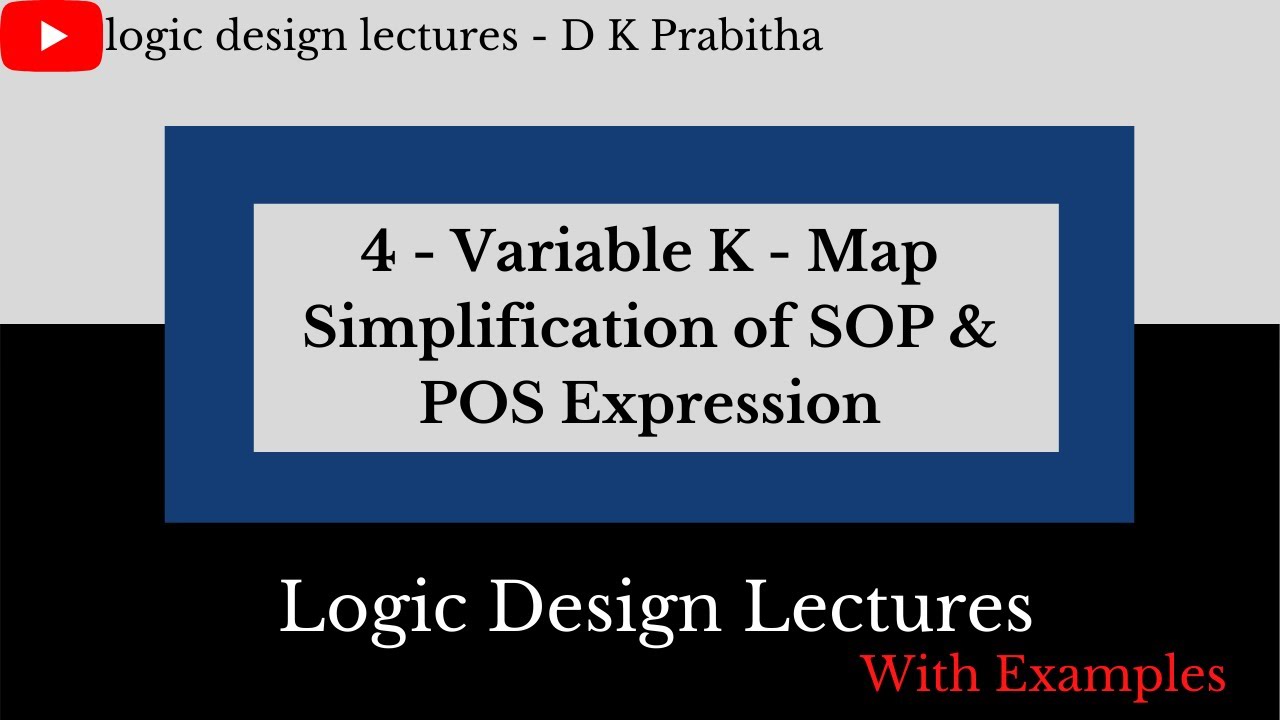 logic design lectures - D K Prabitha

4 - Variable K - Map Simplification of SOP & POS Expression

Logic Design Lectures
With Examples